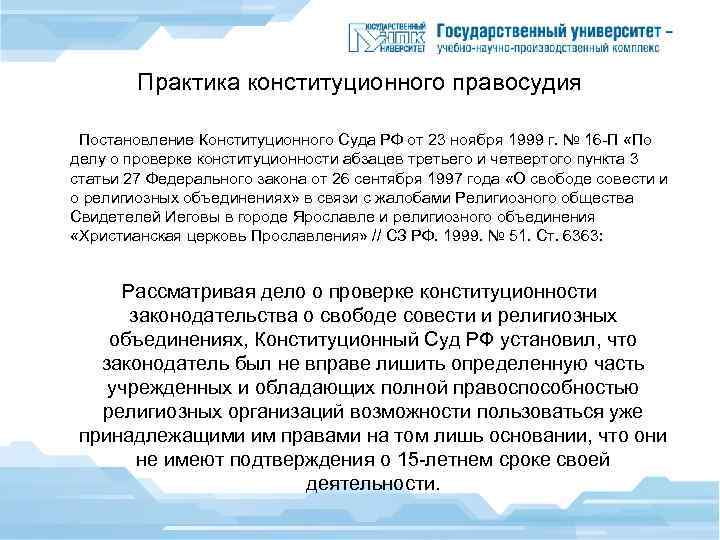 ГОСУДАРСТВЕННЫЙ УНПК УНИВЕРСИТЕТ Государственный университет – учебно-научно-производственный комплекс

Практика конституционного правосудия

Постановление Конституционного Суда РФ от 23 ноября 1999 г. № 16-П «По делу о проверке конституционности абзацев третьего и четвертого пункта 3 статьи 27 Федерального закона от 26 сентября 1997 года «О свободе совести и о религиозных объединениях» в связи с жалобами Религиозного общества Свидетелей Иеговы в городе Ярославле и религиозного объединения «Христианская церковь Прославления» // СЗ РФ. 1999. № 51. Ст. 6363:

Рассматривая дело о проверке конституционности законодательства о свободе совести и религиозных объединениях, Конституционный Суд РФ установил, что законодатель был не вправе лишить определенную часть учрежденных и обладающих полной правоспособностью религиозных организаций возможности пользоваться уже принадлежащими им правами на том лишь основании, что они не имеют подтверждения о 15-летнем сроке своей деятельности.